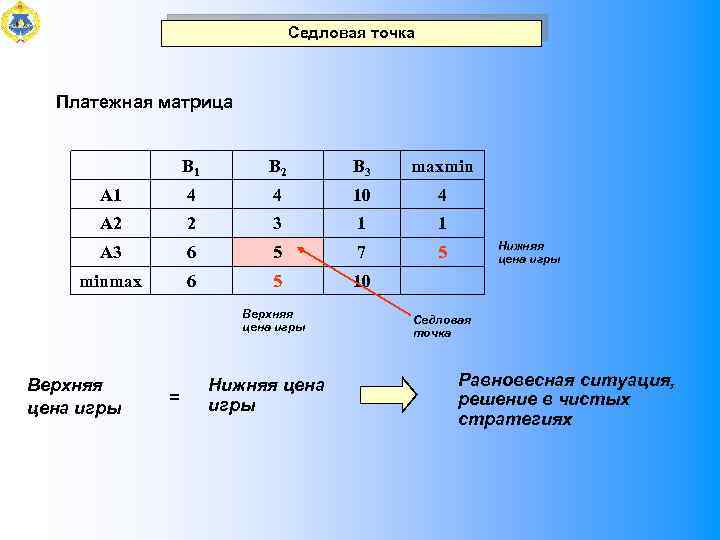 Седловая точка

Платежная матрица

| | $B_1$ | $B_2$ | $B_3$ | maxmin |
|---|---|---|---|---|
| A1 | 4 | 4 | 10 | 4 |
| A2 | 2 | 3 | 1 | 1 |
| A3 | 6 | 5 | 7 | 5 |
| minmax | 6 | 5 | 10 | |

Нижняя цена игры

Верхняя цена игры

Седловая точка

Верхняя цена игры = Нижняя цена игры

Равновесная ситуация, решение в чистых стратегиях